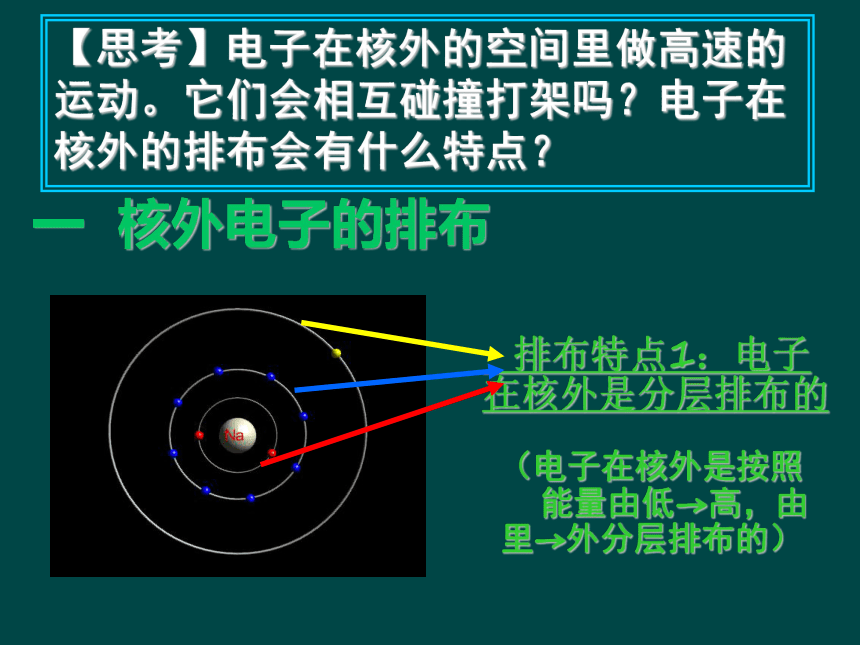 【思考】电子在核外的空间里做高速的运动。它们会相互碰撞打架吗？电子在核外的排布会有什么特点？

一 核外电子的排布

Na

排布特点1：电子在核外是分层排布的

（电子在核外是按照能量由低→高，由里→外分层排布的）